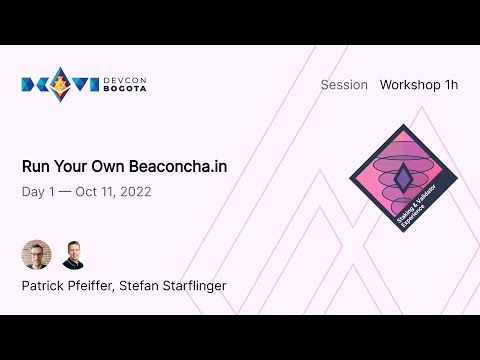 DEVCON BOGOTA

Session Workshop 1h

Run Your Own Beaconcha.in

Day 1 — Oct 11, 2022

Staking & Validator Experience

Patrick Pfeiffer, Stefan Starflinger